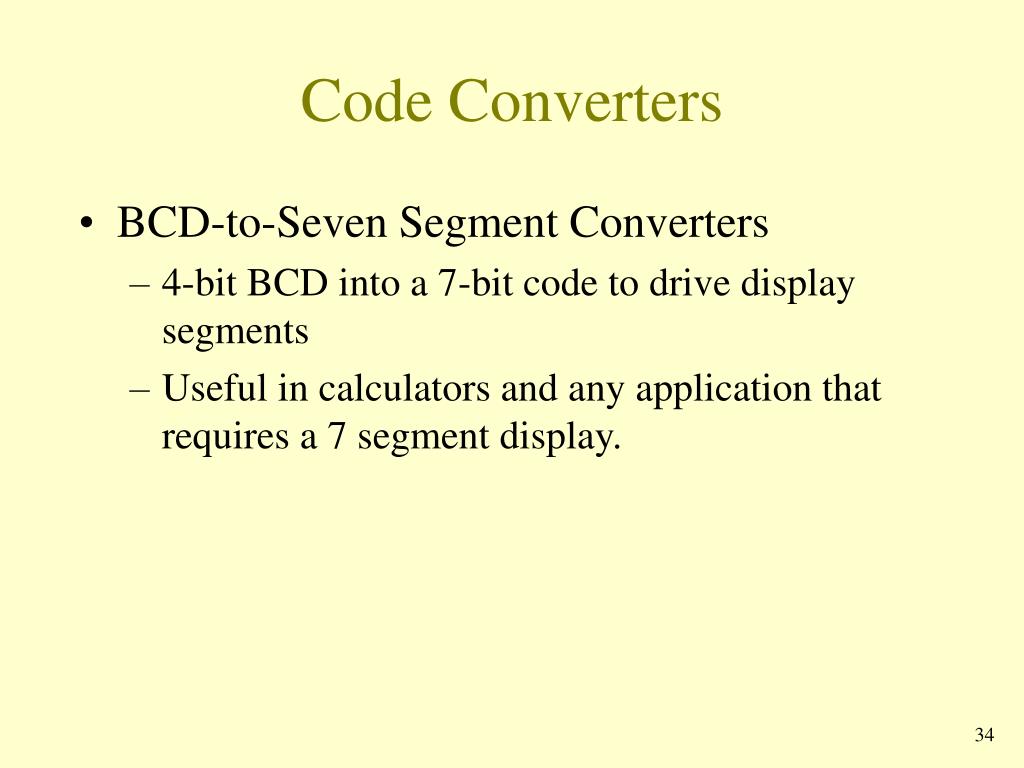 Code Converters

• BCD-to-Seven Segment Converters
– 4-bit BCD into a 7-bit code to drive display segments
– Useful in calculators and any application that requires a 7 segment display.

34